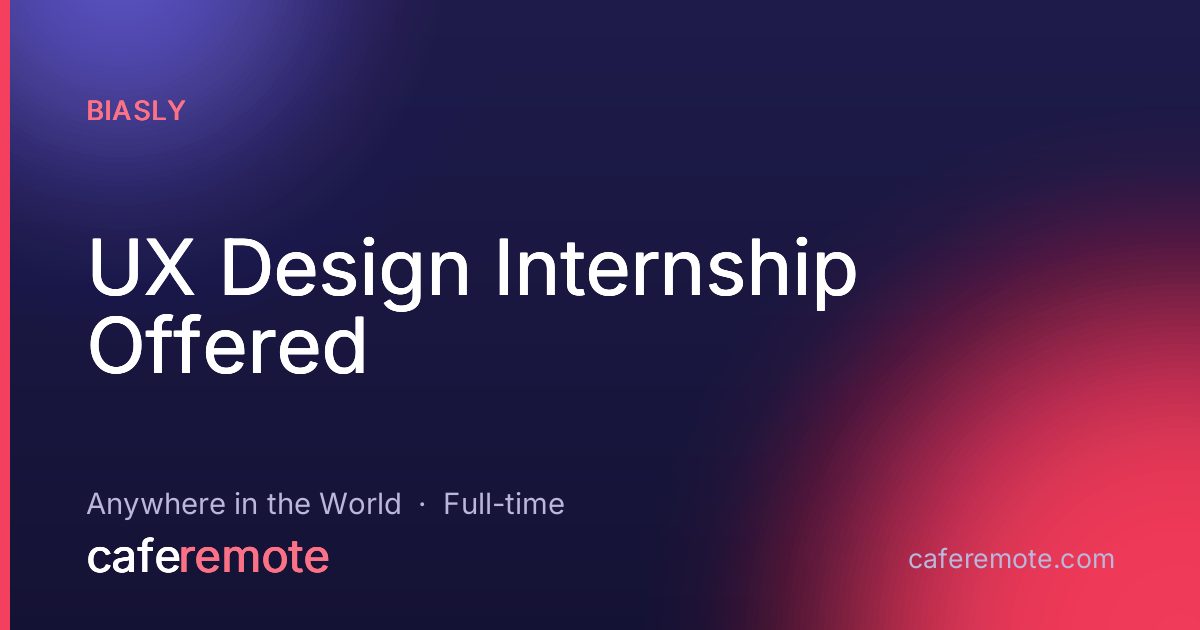 BIASLY

UX Design Internship Offered

Anywhere in the World · Full-time

caferemote

caferemote.com